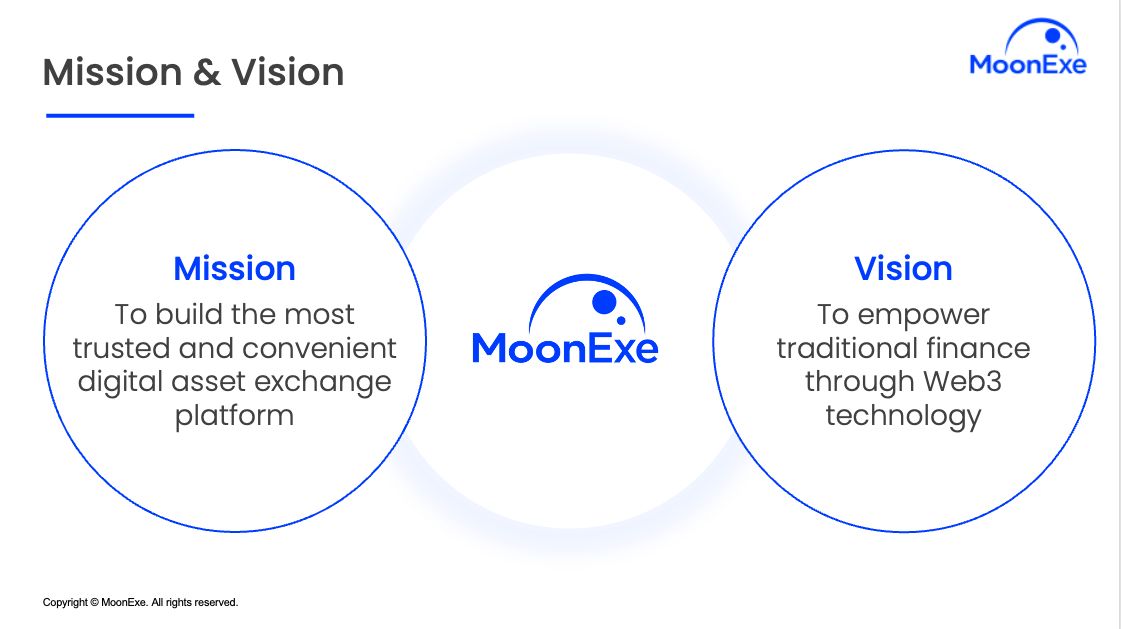 Mission & Vision

MoonExe

Mission
To build the most trusted and convenient digital asset exchange platform

MoonExe

Vision
To empower traditional finance through Web3 technology

Copyright © MoonExe. All rights reserved.